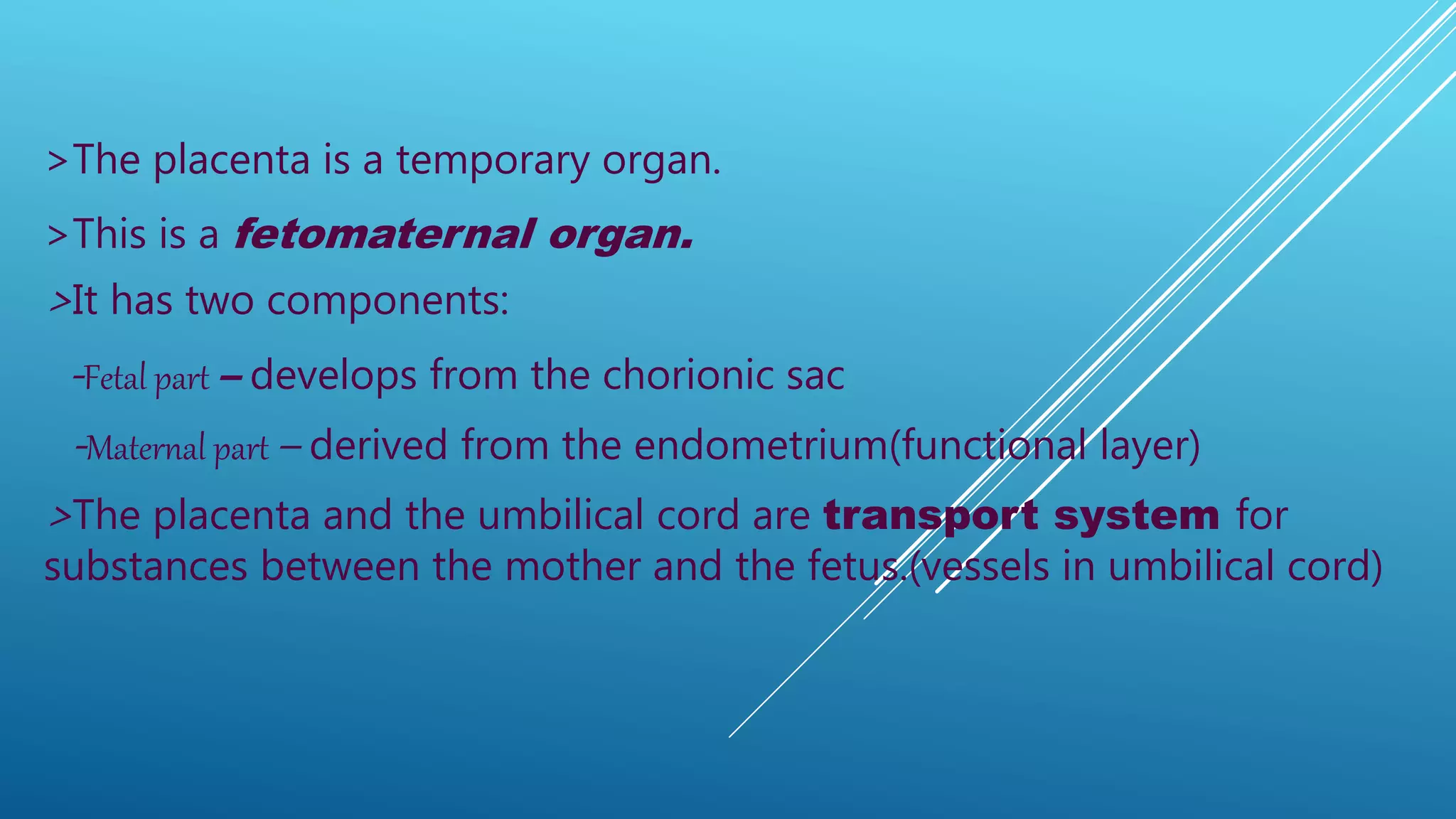 >The placenta is a temporary organ.

>This is a fetomaternal organ.

>It has two components:

-Fetal part – develops from the chorionic sac

-Maternal part – derived from the endometrium(functional layer)

>The placenta and the umbilical cord are transport system for substances between the mother and the fetus.(vessels in umbilical cord)